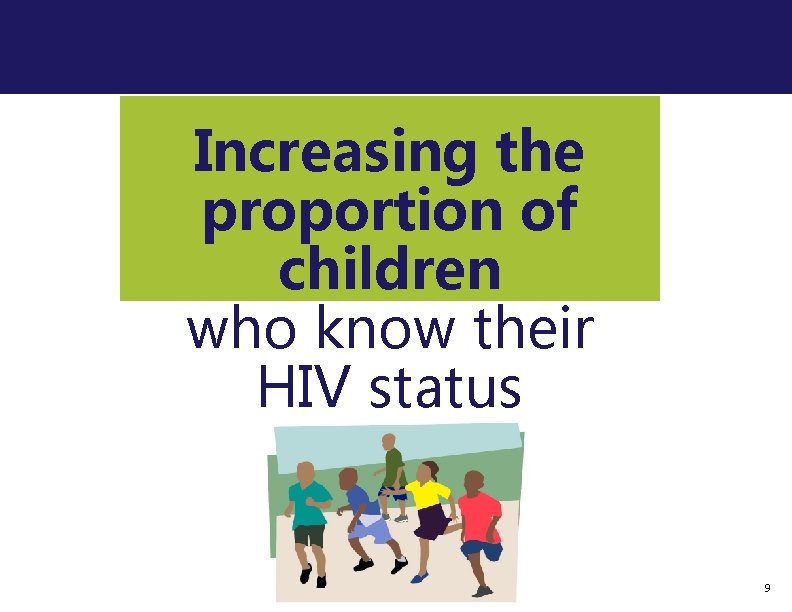 Increasing the proportion of children

who know their HIV status

9